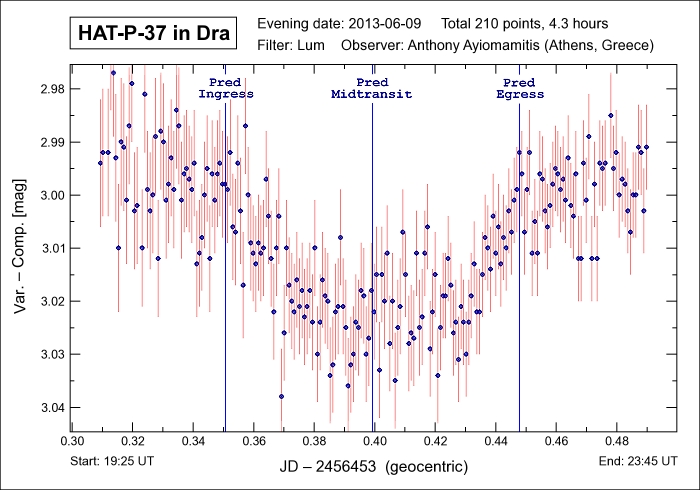 HAT-P-37 in Dra

Evening date: 2013-06-09  Total 210 points, 4.3 hours
Filter: Lum  Observer: Anthony Ayiomamitis (Athens, Greece)

Pred Ingress
Pred Midtransit
Pred Egress

Var. – Comp. [mag]

2.98
2.99
3.00
3.01
3.02
3.03
3.04

0.30 0.32 0.34 0.36 0.38 0.40 0.42 0.44 0.46 0.48

Start: 19:25 UT
JD – 2456453 (geocentric)
End: 23:45 UT